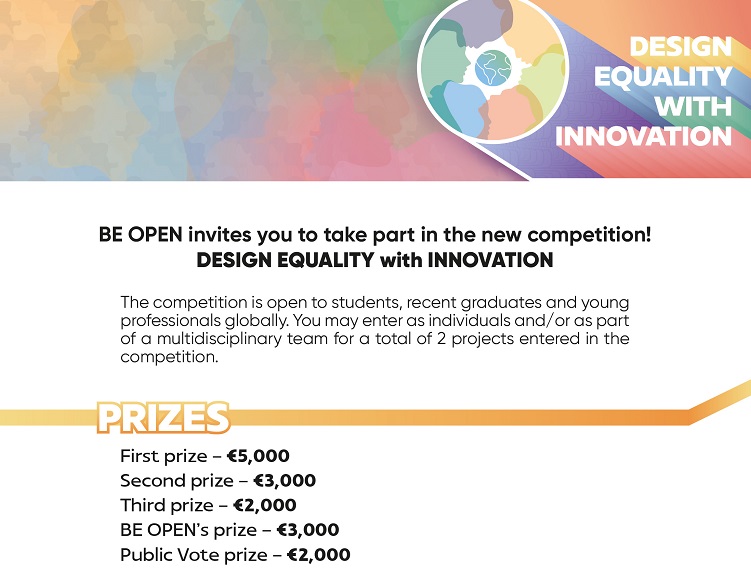 DESIGN EQUALITY WITH INNOVATION

BE OPEN invites you to take part in the new competition!
DESIGN EQUALITY with INNOVATION

The competition is open to students, recent graduates and young professionals globally. You may enter as individuals and/or as part of a multidisciplinary team for a total of 2 projects entered in the competition.

PRIZES

First prize – €5,000
Second prize – €3,000
Third prize – €2,000
BE OPEN's prize – €3,000
Public Vote prize – €2,000